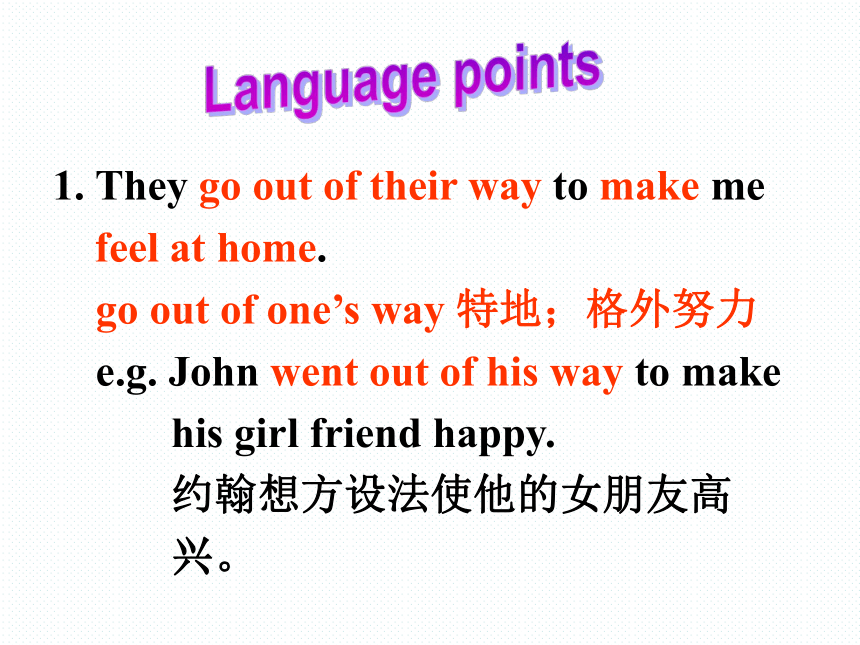 Language points

1. They go out of their way to make me feel at home.

go out of one’s way 特地；格外努力

e.g. John went out of his way to make his girl friend happy.

约翰想方设法使他的女朋友高兴。